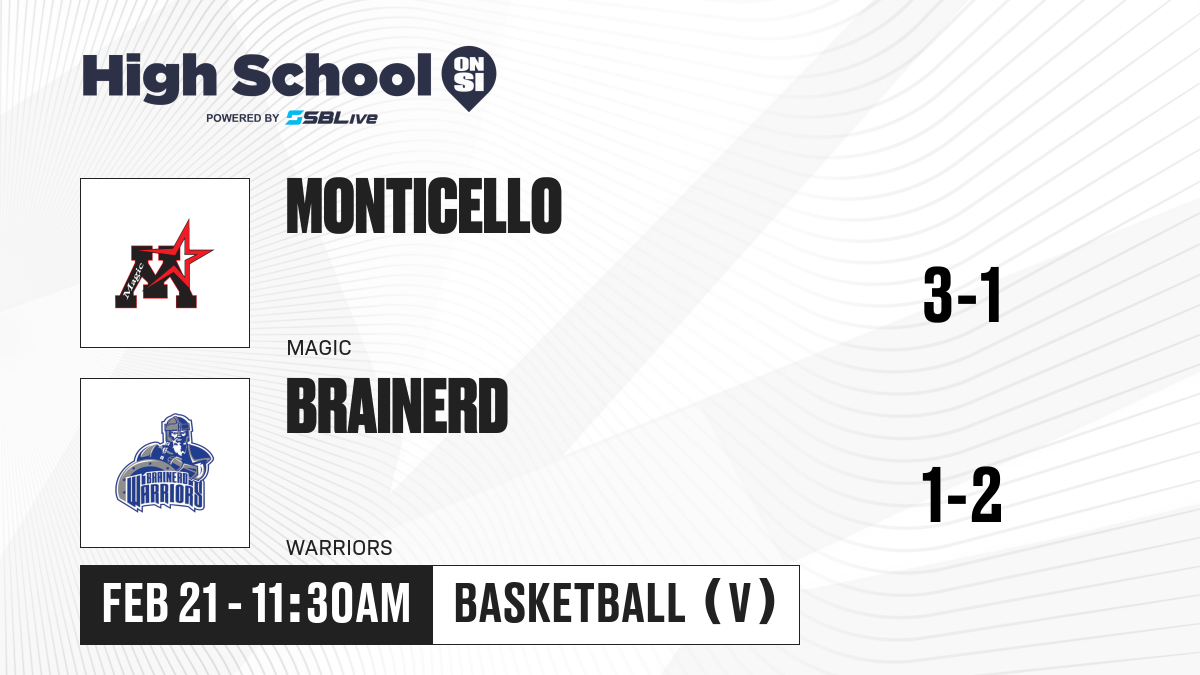 High School ON SI
POWERED BY SBLive

Magic

MONTICELLO

MAGIC

3-1

BRAINERD WARRIORS

BRAINERD

WARRIORS

1-2

FEB 21 - 11:30AM

BASKETBALL (V)